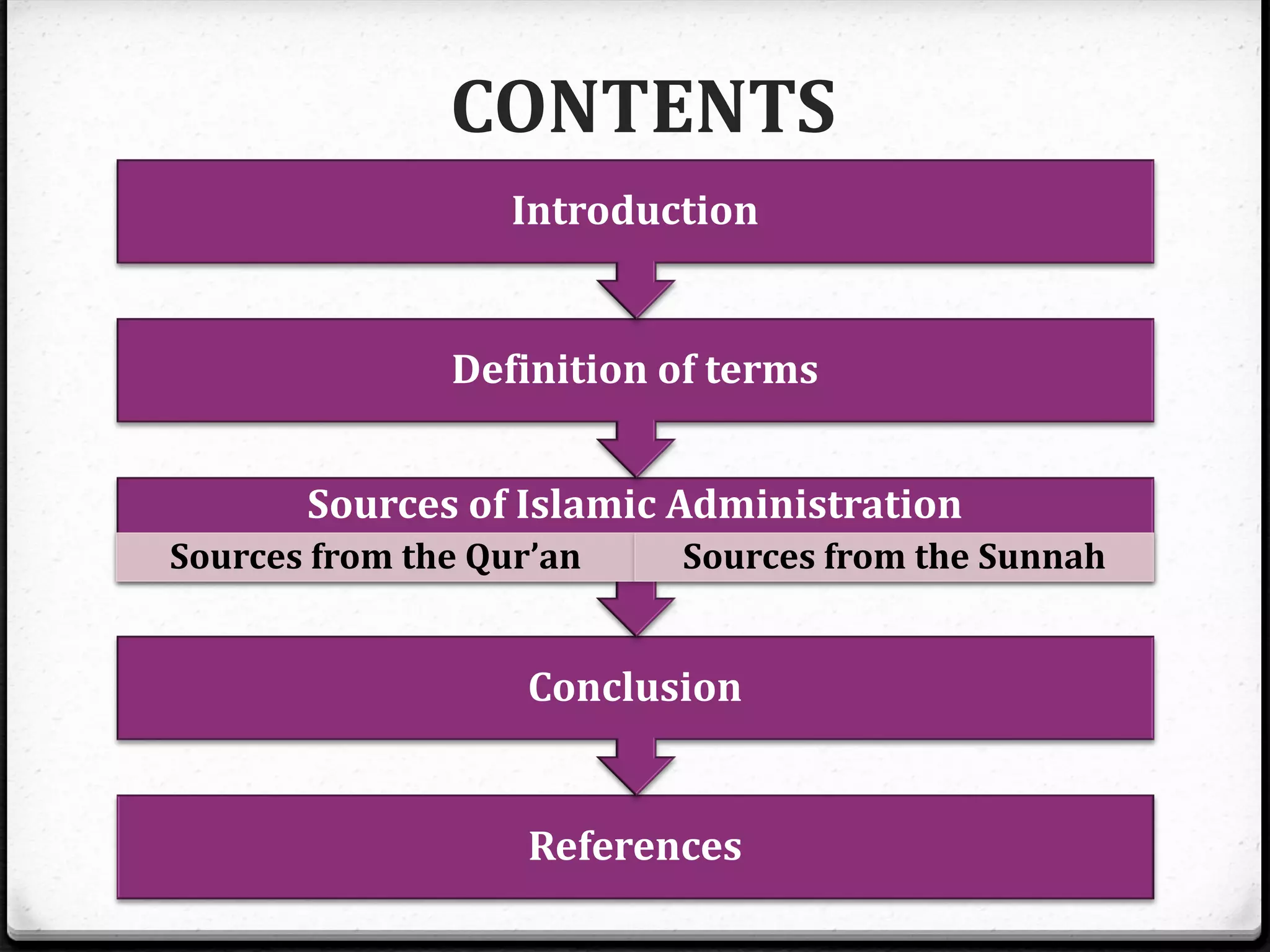 CONTENTS

Introduction

Definition of terms

Sources of Islamic Administration

Sources from the Qur’an

Sources from the Sunnah

Conclusion

References